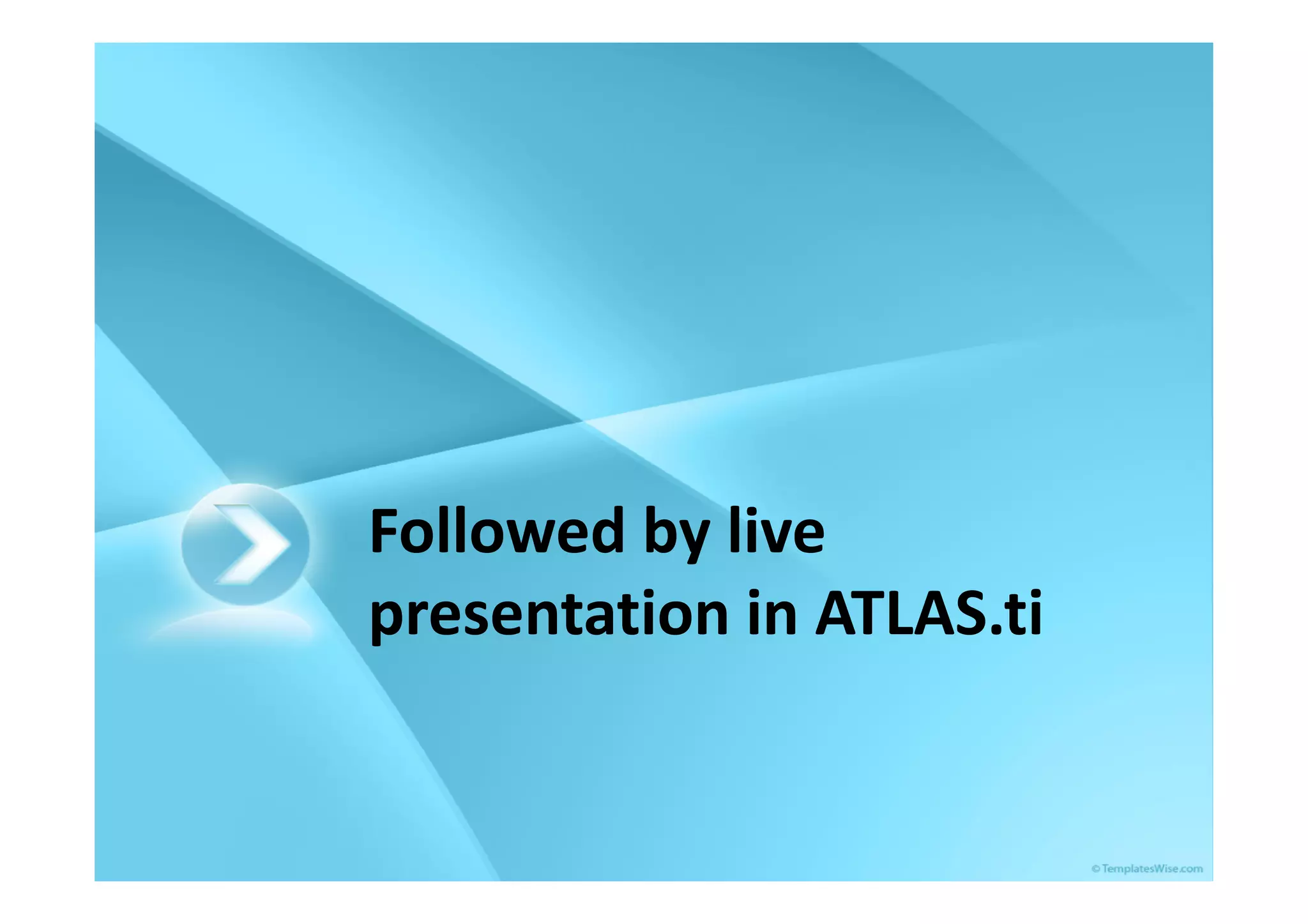 Followed by live presentation in ATLAS.ti

© TemplatesWise.com